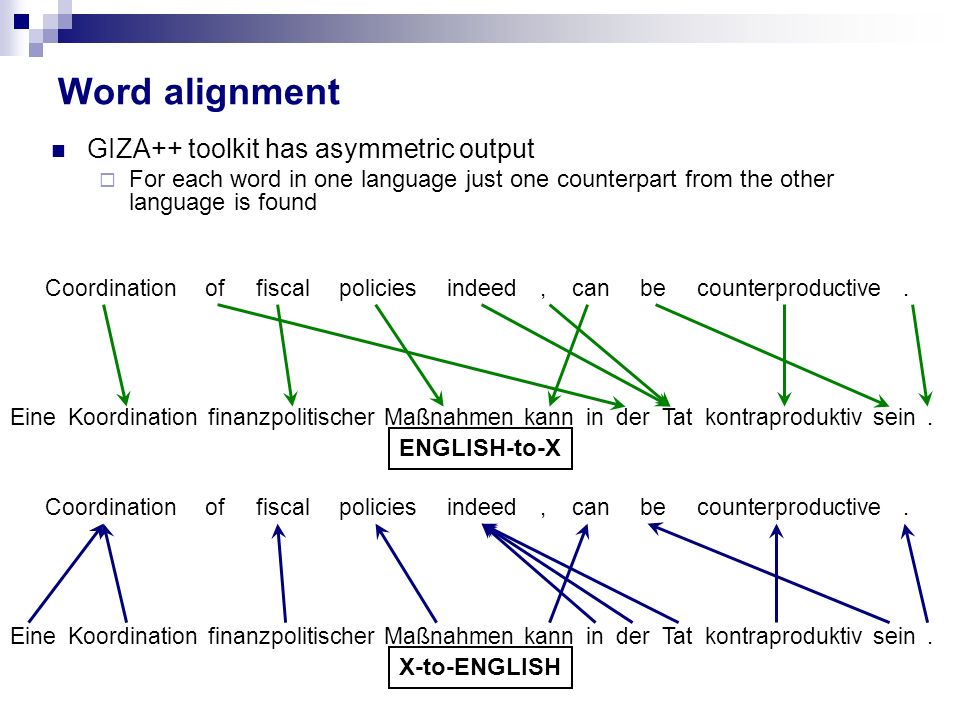 Word alignment

GIZA++ toolkit has asymmetric output

For each word in one language just one counterpart from the other language is found

Coordination of fiscal policies indeed , can be counterproductive .

Eine Koordination finanzpolitischer Maßnahmen kann in der Tat kontraproduktiv sein .

ENGLISH-to-X

Coordination of fiscal policies indeed , can be counterproductive .

Eine Koordination finanzpolitischer Maßnahmen kann in der Tat kontraproduktiv sein .

X-to-ENGLISH